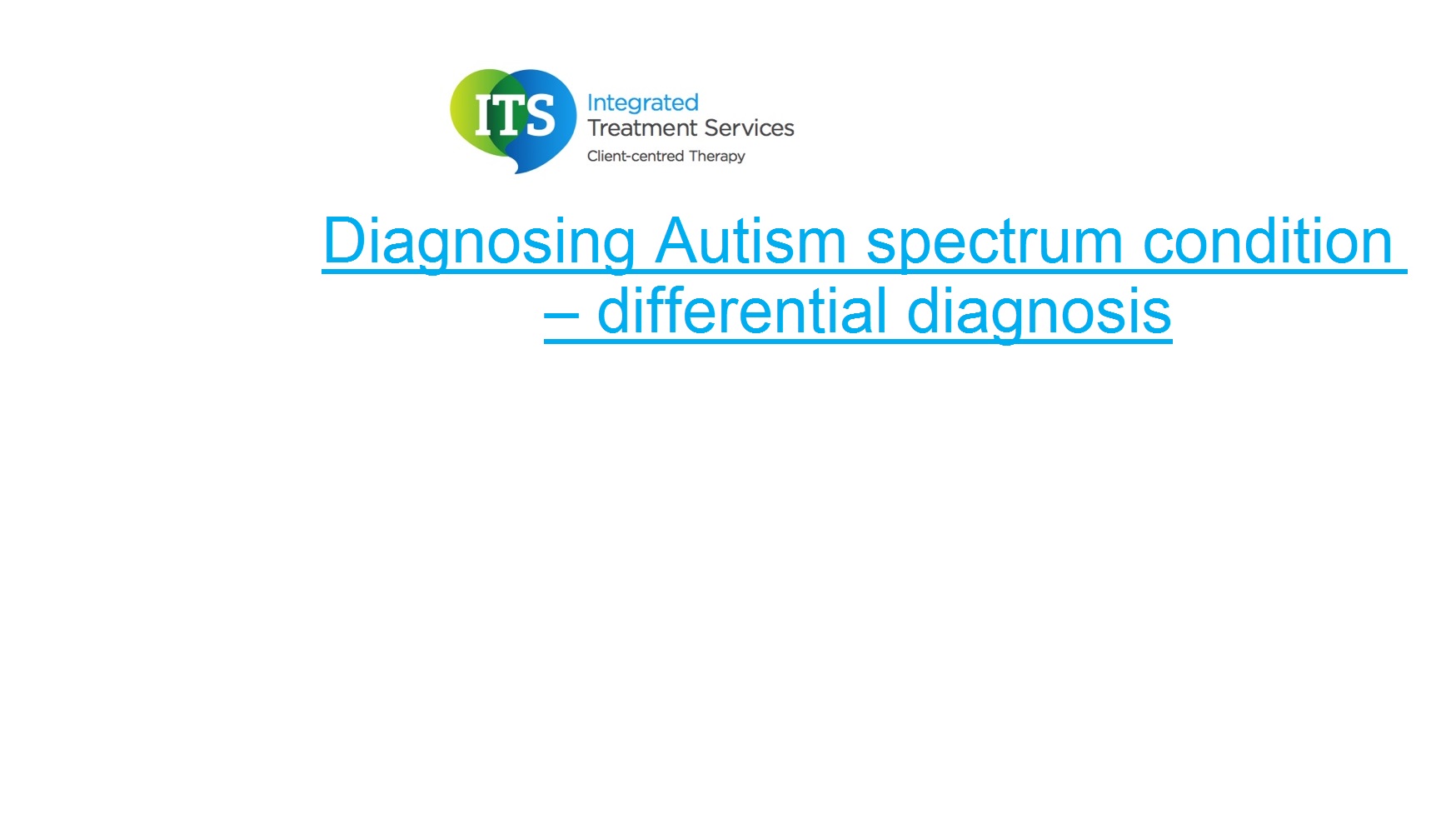 ITS Integrated Treatment Services
Client-centred Therapy

Diagnosing Autism spectrum condition – differential diagnosis